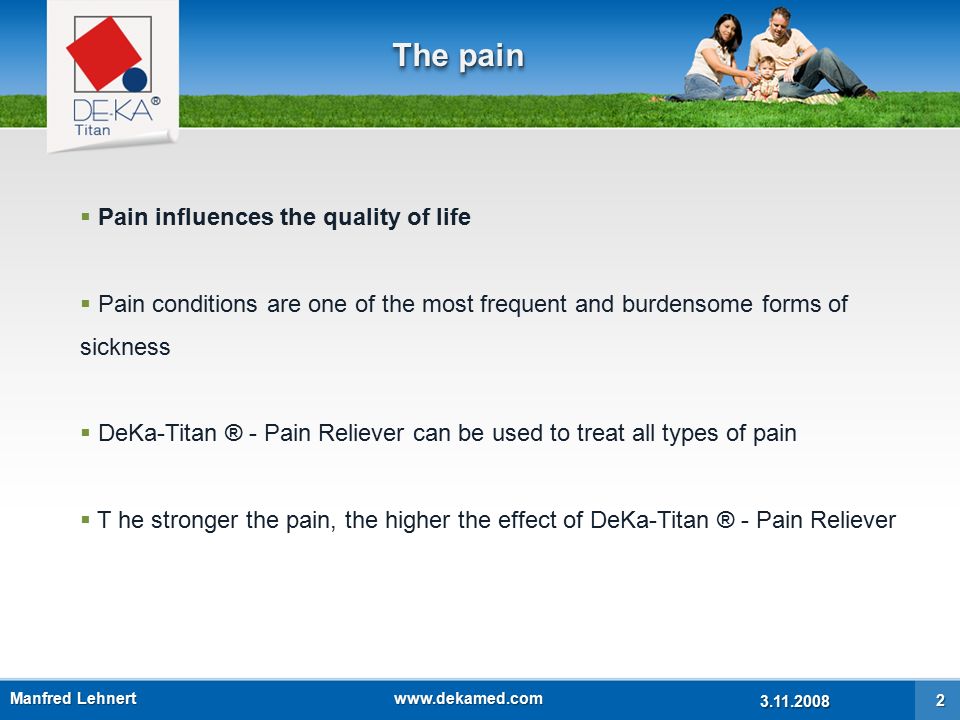 DE-KA®
Titan

The pain

▪ Pain influences the quality of life

▪ Pain conditions are one of the most frequent and burdensome forms of sickness

▪ DeKa-Titan ® - Pain Reliever can be used to treat all types of pain

▪ T he stronger the pain, the higher the effect of DeKa-Titan ® - Pain Reliever

Manfred Lehnert www.dekamed.com 3.11.2008 2